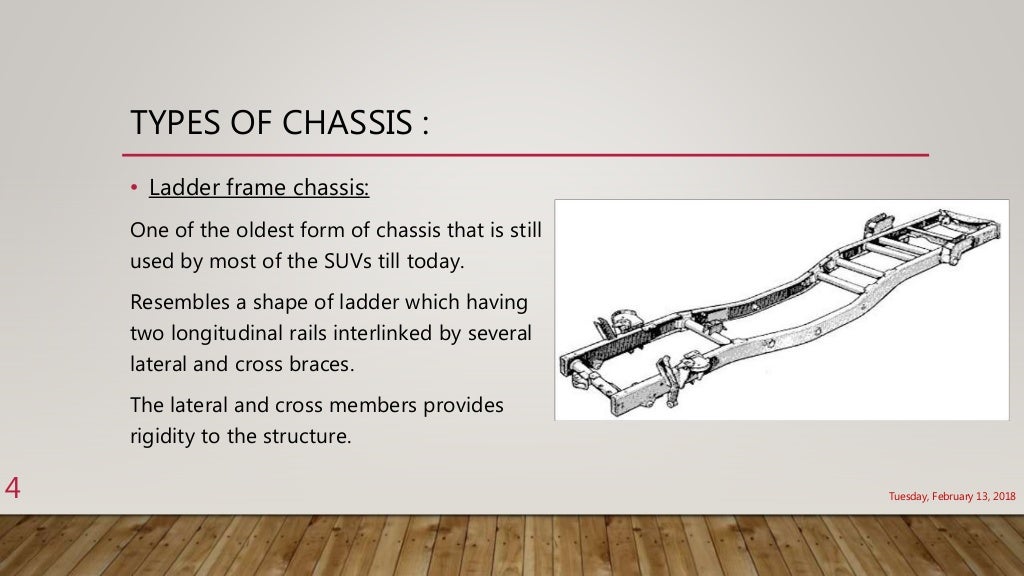 TYPES OF CHASSIS :

• Ladder frame chassis:

One of the oldest form of chassis that is still used by most of the SUVs till today.

Resembles a shape of ladder which having two longitudinal rails interlinked by several lateral and cross braces.

The lateral and cross members provides rigidity to the structure.

4

Tuesday, February 13, 2018